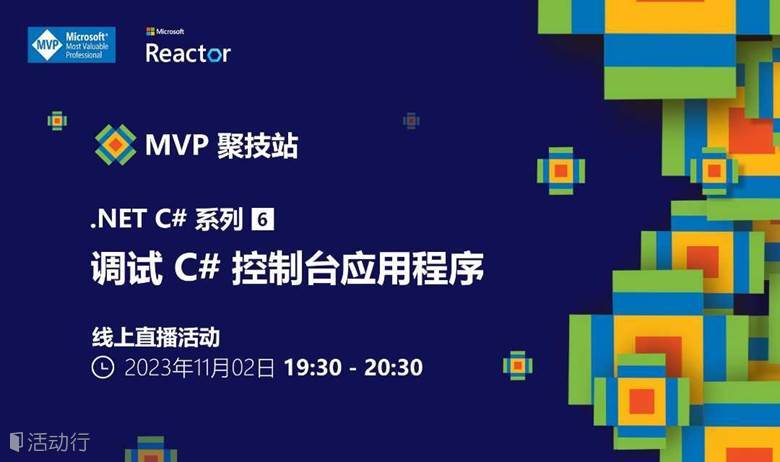 MVP Microsoft Most Valuable Professional

Microsoft
Reactor

MVP 聚技站

.NET C# 系列 6

调试 C# 控制台应用程序

线上直播活动

2023年11月02日 19:30 - 20:30

活动行